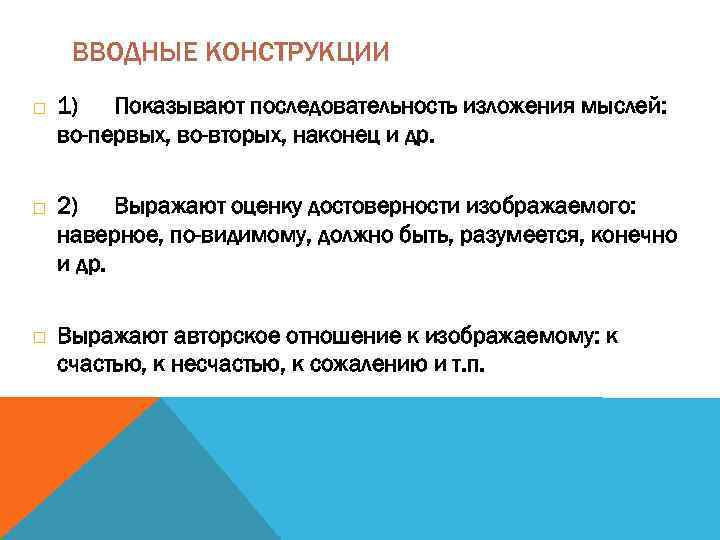 ВВОДНЫЕ КОНСТРУКЦИИ

1) Показывают последовательность изложения мыслей: во-первых, во-вторых, наконец и др.

2) Выражают оценку достоверности изображаемого: наверное, по-видимому, должно быть, разумеется, конечно и др.

Выражают авторское отношение к изображаемому: к счастью, к несчастью, к сожалению и т.п.